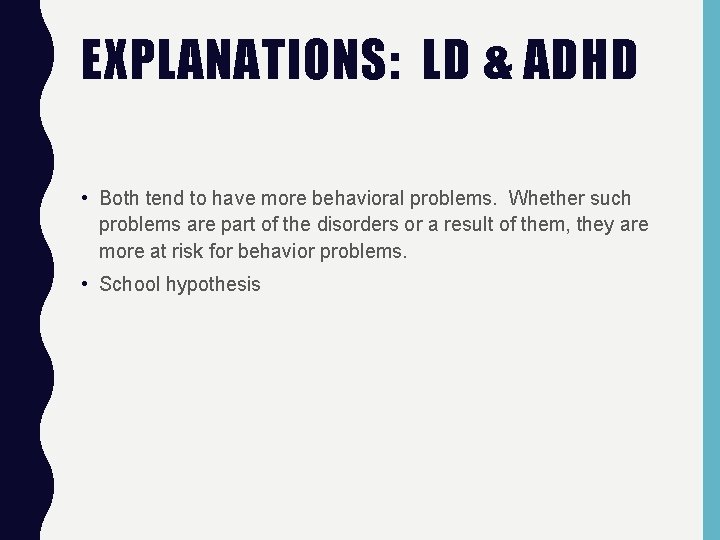 EXPLANATIONS: LD & ADHD

• Both tend to have more behavioral problems. Whether such problems are part of the disorders or a result of them, they are more at risk for behavior problems.

• School hypothesis